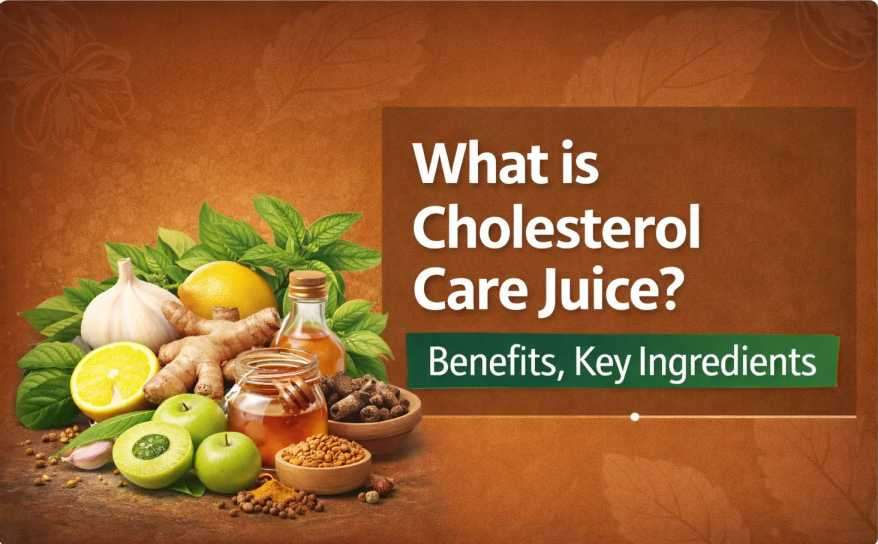 What is Cholesterol Care Juice?

Benefits, Key Ingredients